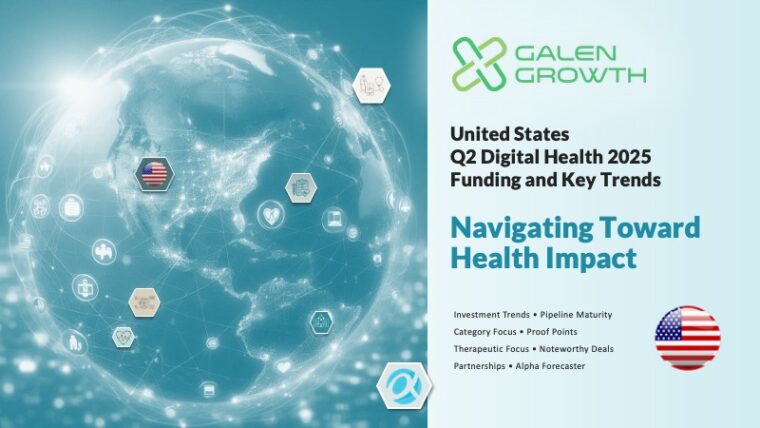 GALEN GROWTH

United States
Q2 Digital Health 2025
Funding and Key Trends

Navigating Toward Health Impact

Investment Trends • Pipeline Maturity
Category Focus • Proof Points
Therapeutic Focus • Noteworthy Deals
Partnerships • Alpha Forecaster